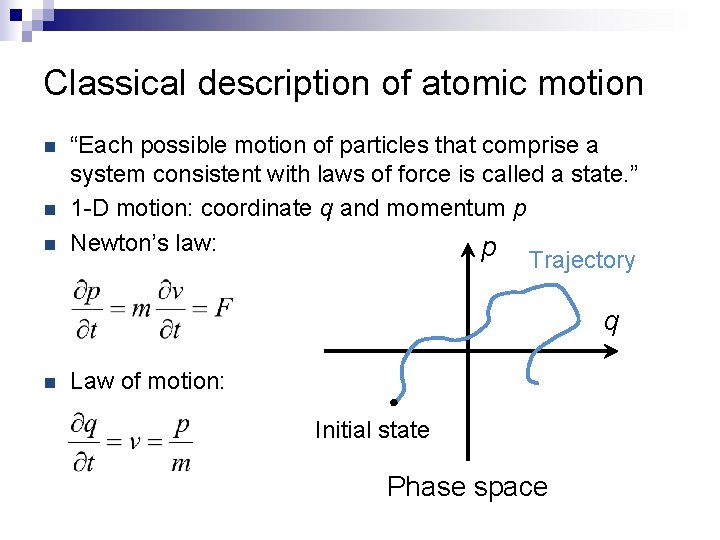 Classical description of atomic motion

“Each possible motion of particles that comprise a system consistent with laws of force is called a state.”

1-D motion: coordinate $q$ and momentum $p$

Newton’s law:

$\frac{\partial p}{\partial t} = m\frac{\partial v}{\partial t} = F$

Law of motion:

$\frac{\partial q}{\partial t} = v = \frac{p}{m}$

$p$

Trajectory

$q$

Initial state

Phase space